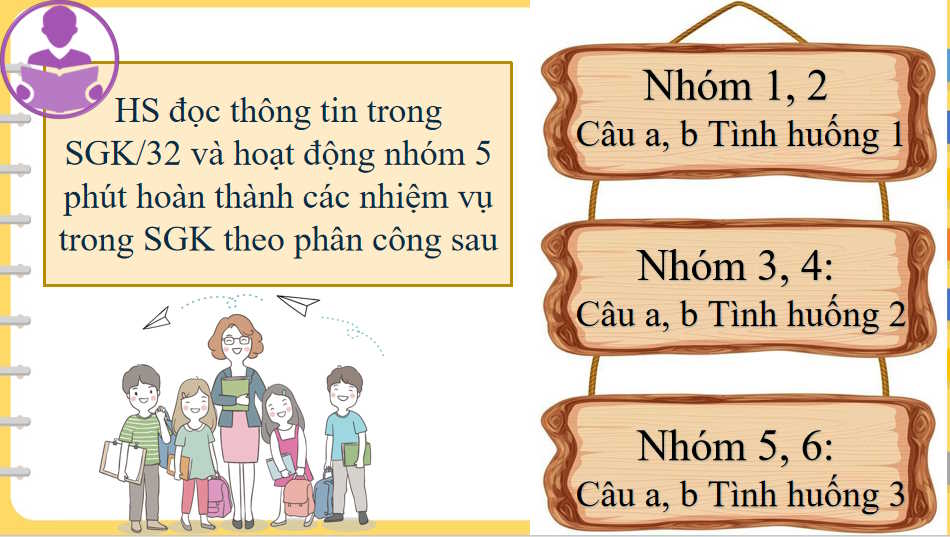 HS đọc thông tin trong SGK/32 và hoạt động nhóm 5 phút hoàn thành các nhiệm vụ trong SGK theo phân công sau

Nhóm 1, 2
Câu a, b Tình huống 1

Nhóm 3, 4:
Câu a, b Tình huống 2

Nhóm 5, 6:
Câu a, b Tình huống 3